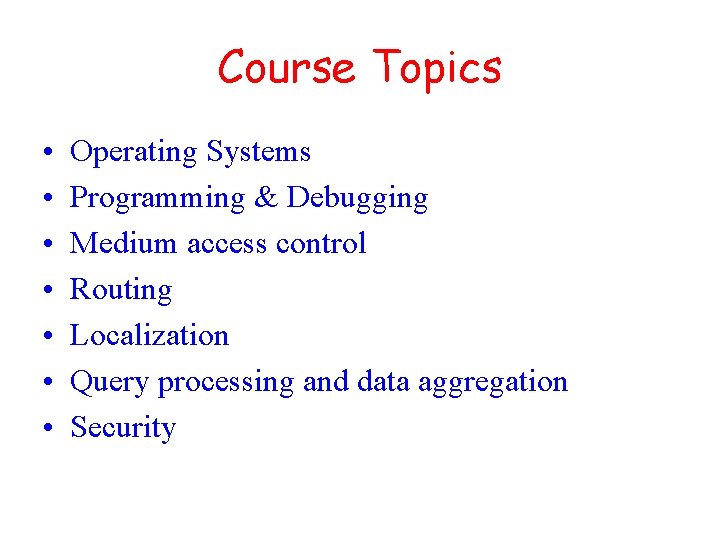 Course Topics

• Operating Systems
• Programming & Debugging
• Medium access control
• Routing
• Localization
• Query processing and data aggregation
• Security